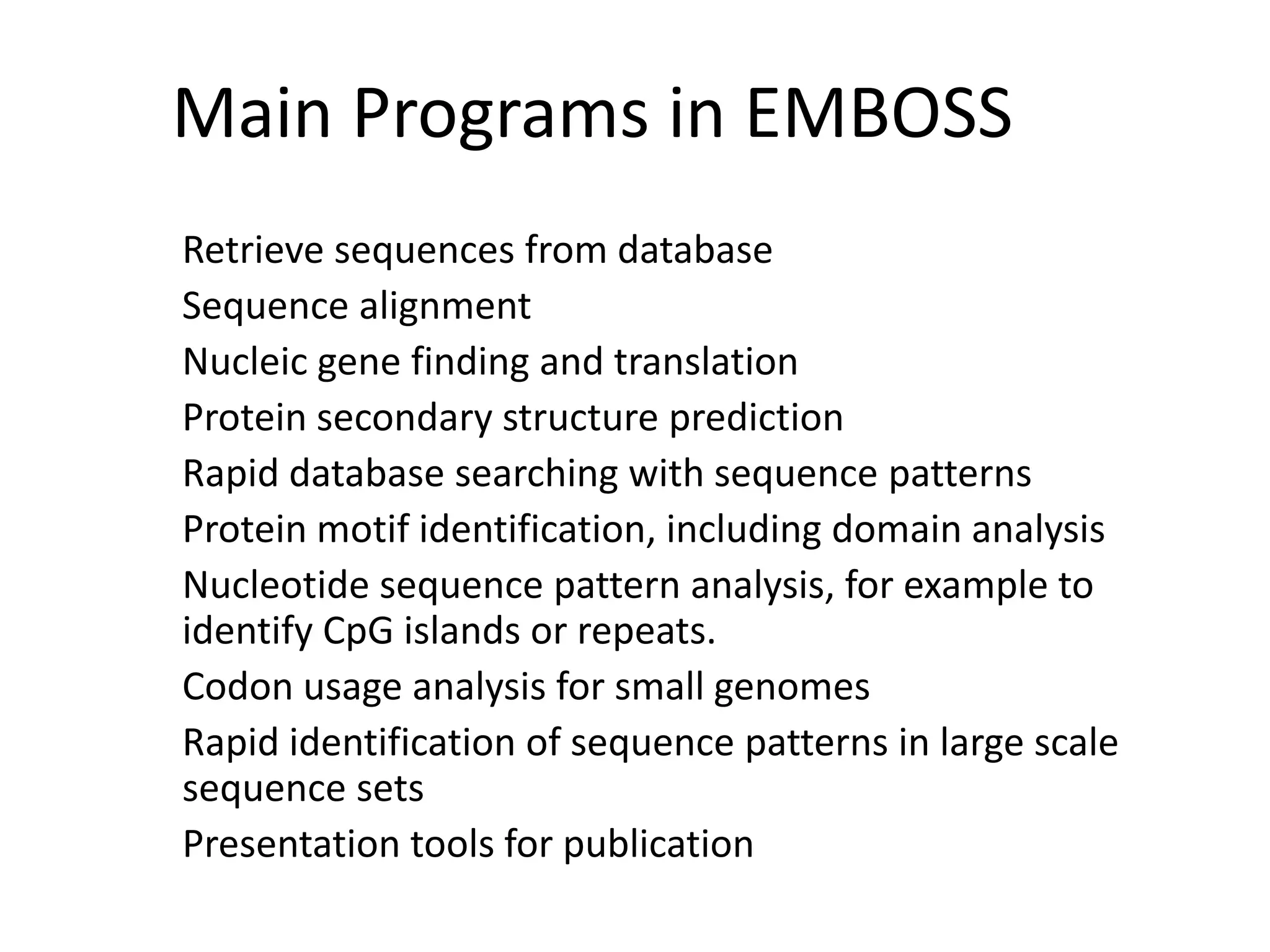 Main Programs in EMBOSS

Retrieve sequences from database

Sequence alignment

Nucleic gene finding and translation

Protein secondary structure prediction

Rapid database searching with sequence patterns

Protein motif identification, including domain analysis

Nucleotide sequence pattern analysis, for example to identify CpG islands or repeats.

Codon usage analysis for small genomes

Rapid identification of sequence patterns in large scale sequence sets

Presentation tools for publication